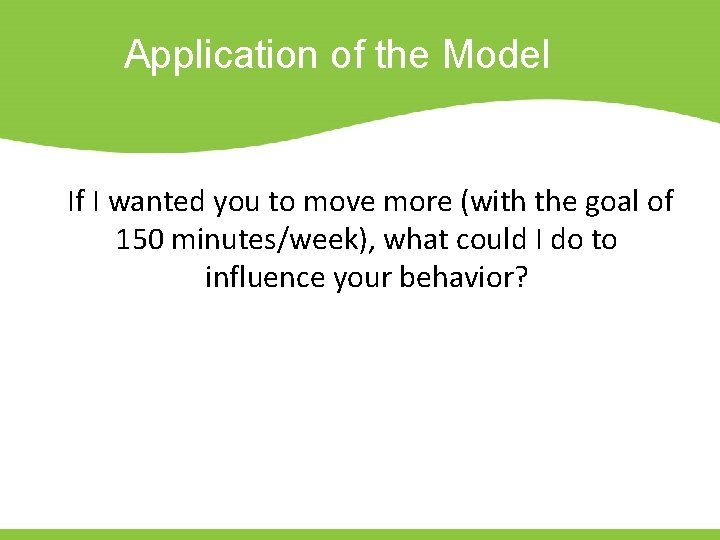 Application of the Model

If I wanted you to move more (with the goal of 150 minutes/week), what could I do to influence your behavior?